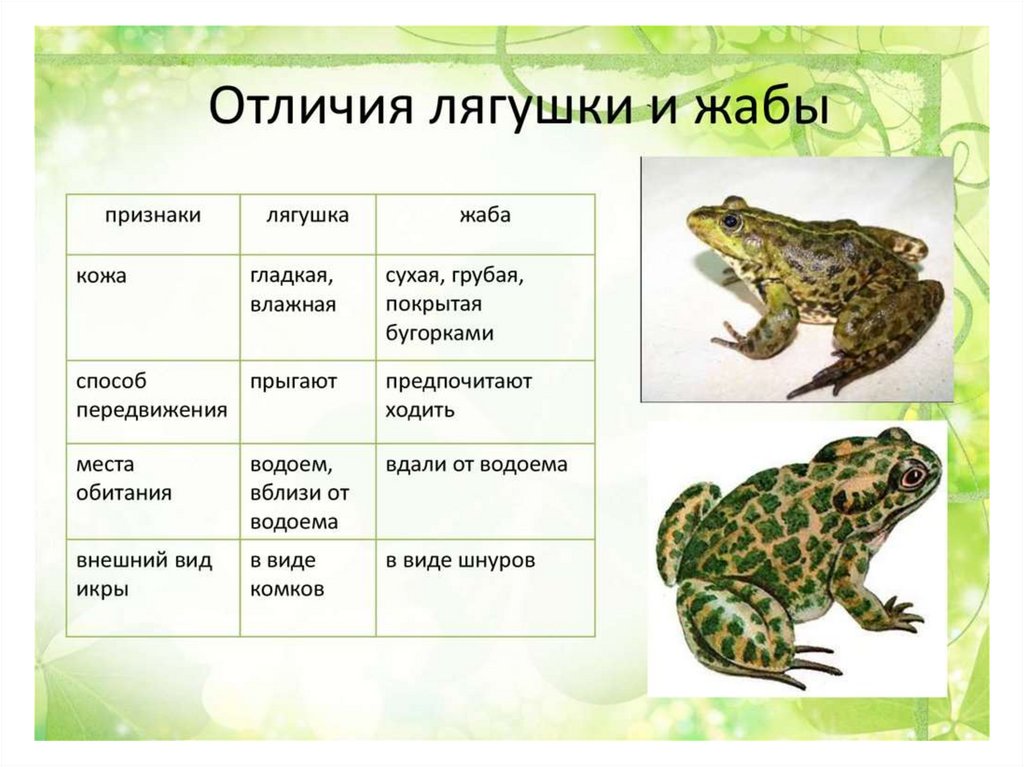 Отличия лягушки и жабы

| признаки | лягушка | жаба |
|---|---|---|
| кожа | гладкая, влажная | сухая, грубая, покрытая бугорками |
| способ передвижения | прыгают | предпочитают ходить |
| места обитания | водоем, вблизи от водоема | вдали от водоема |
| внешний вид икры | в виде комков | в виде шнуров |